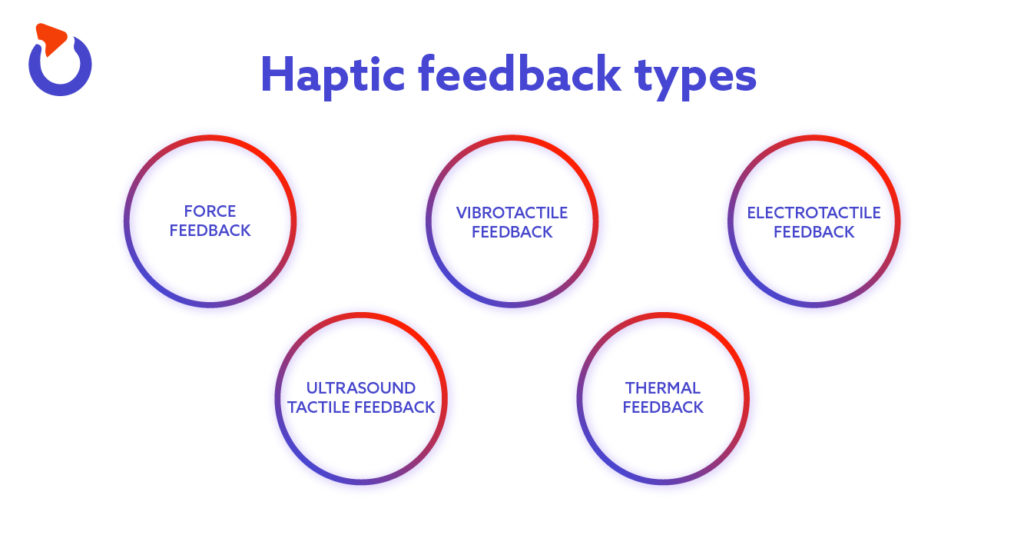 Haptic feedback types

FORCE FEEDBACK

VIBROTACTILE FEEDBACK

ELECTROTACTILE FEEDBACK

ULTRASOUND TACTILE FEEDBACK

THERMAL FEEDBACK